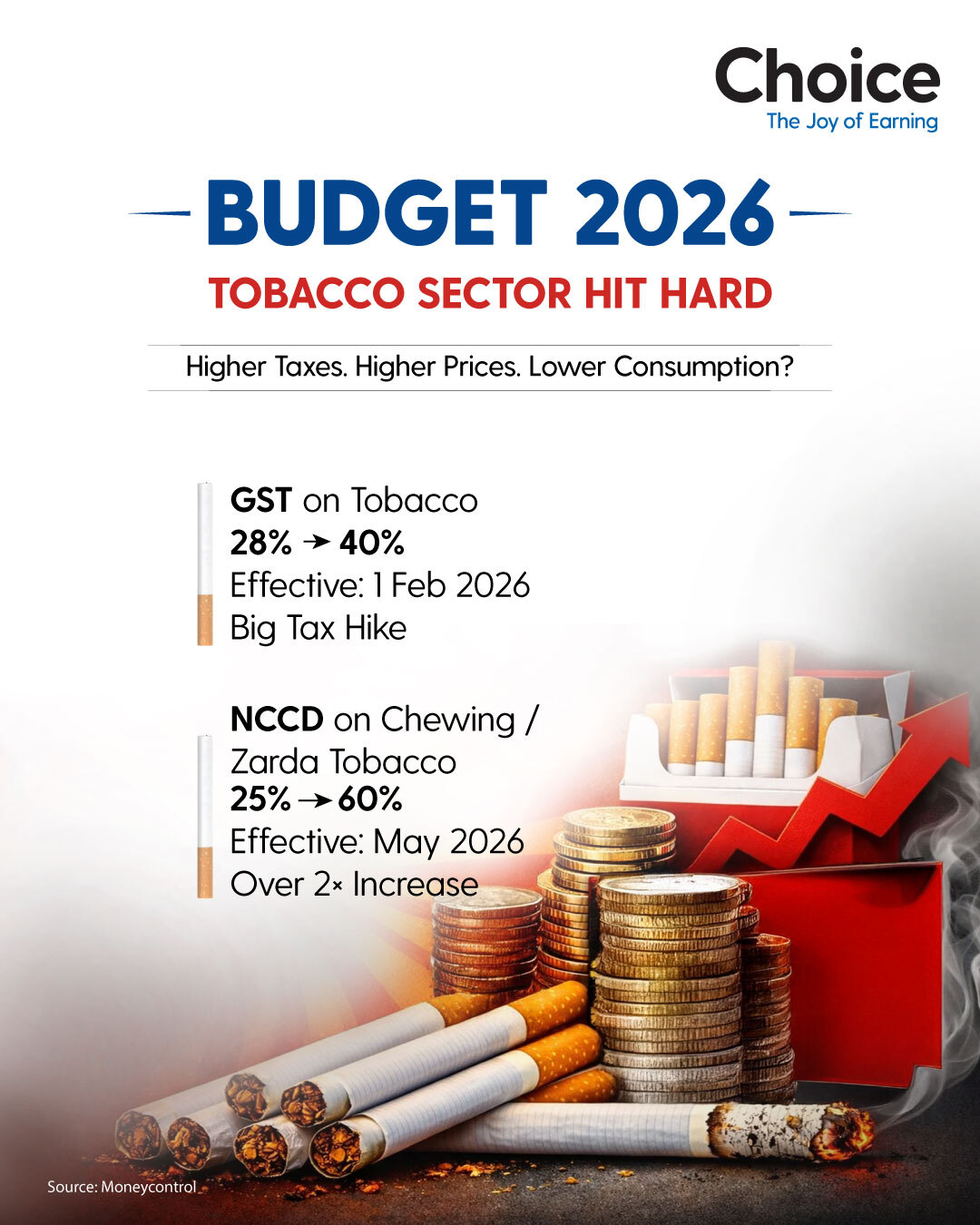 Choice
The Joy of Earning

BUDGET 2026

TOBACCO SECTOR HIT HARD

Higher Taxes. Higher Prices. Lower Consumption?

GST on Tobacco
28% → 40%
Effective: 1 Feb 2026
Big Tax Hike

NCCD on Chewing / Zarda Tobacco
25% → 60%
Effective: May 2026
Over 2× Increase

Source: Moneycontrol